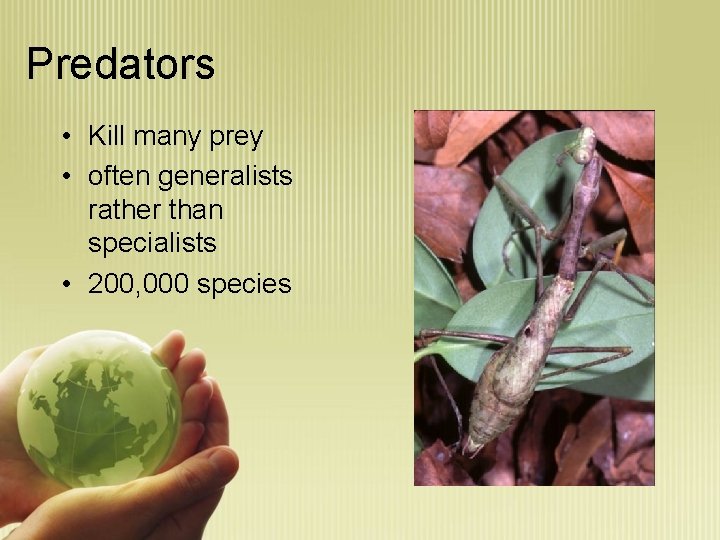 Predators

• Kill many prey
• often generalists rather than specialists
• 200,000 species